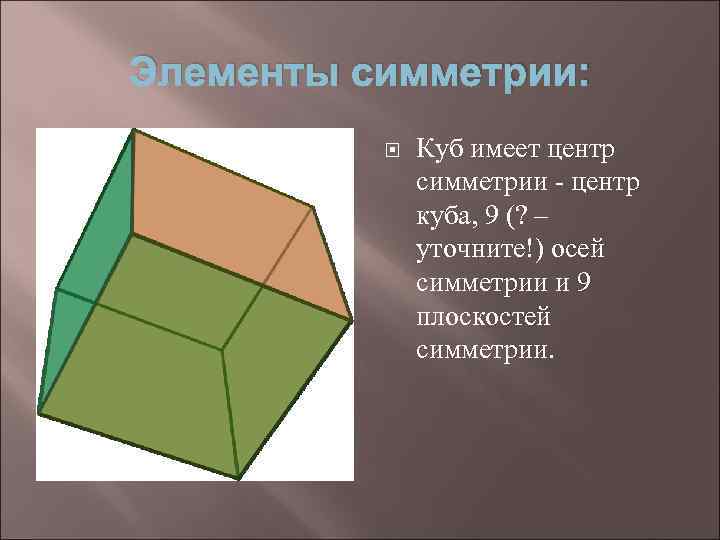 Элементы симметрии:

Куб имеет центр симметрии - центр куба, 9 (? – уточните!) осей симметрии и 9 плоскостей симметрии.